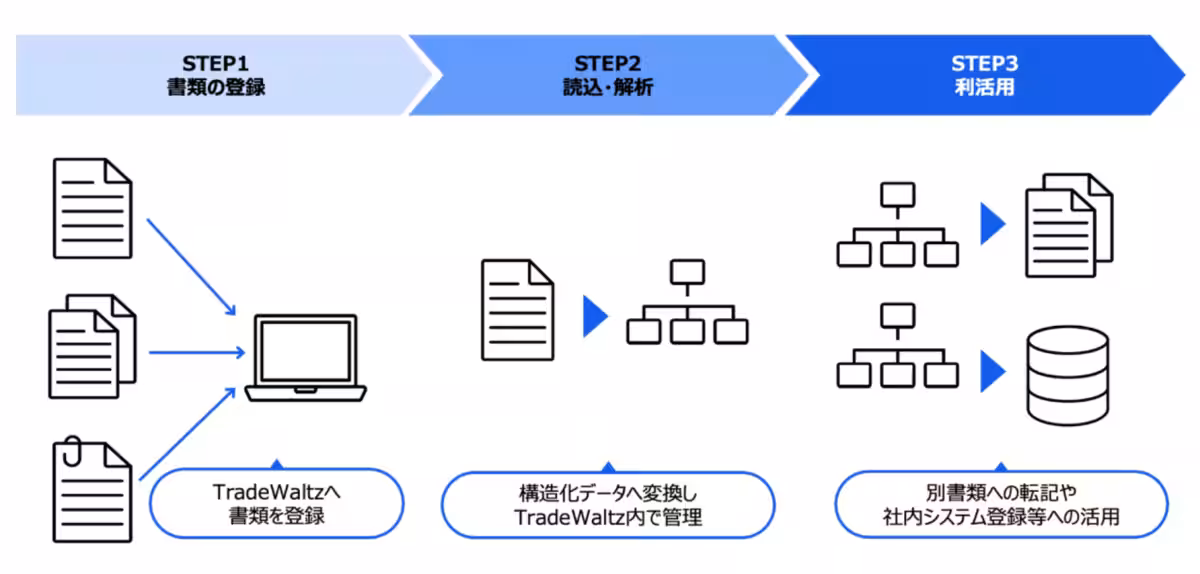 STEP1
書類の登録

STEP2
読込・解析

STEP3
利活用

TradeWaltzへ
書類を登録

構造化データへ変換し
TradeWaltz内で管理

別書類への転記や
社内システム登録等への活用